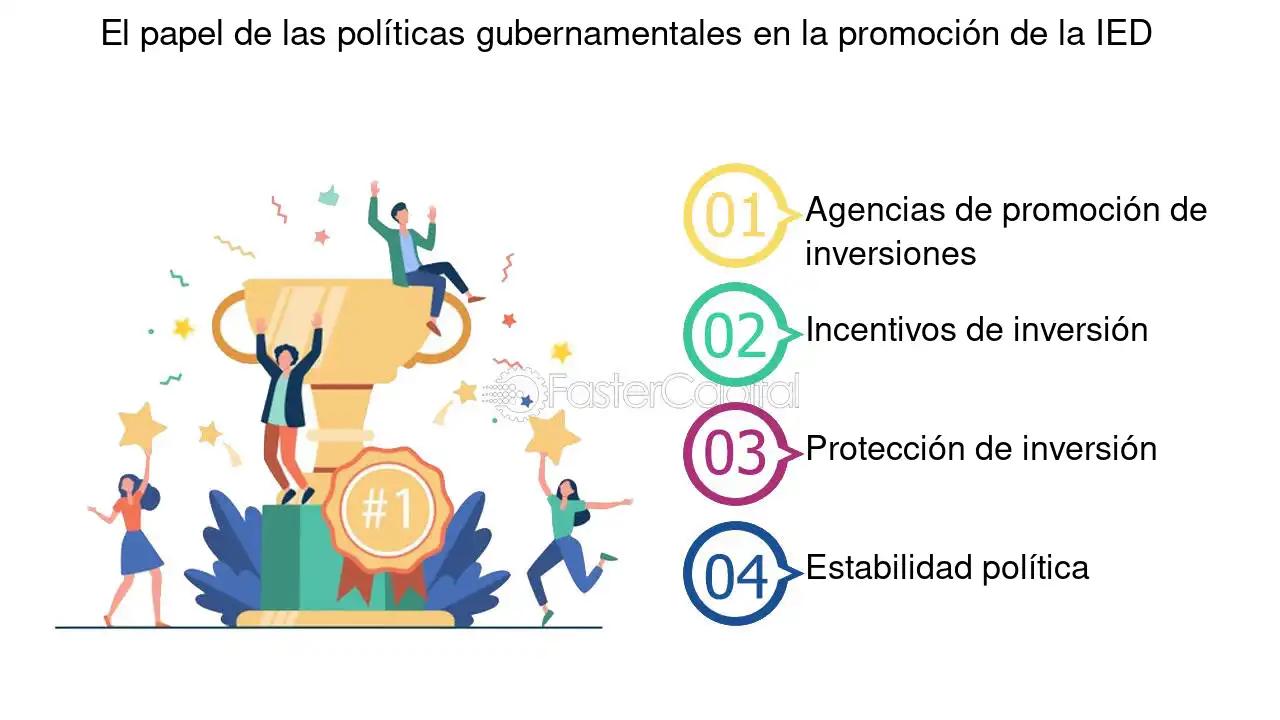 El papel de las políticas gubernamentales en la promoción de la IED

#1

FasterCapital

01 Agencias de promoción de inversiones

02 Incentivos de inversión

03 Protección de inversión

04 Estabilidad política